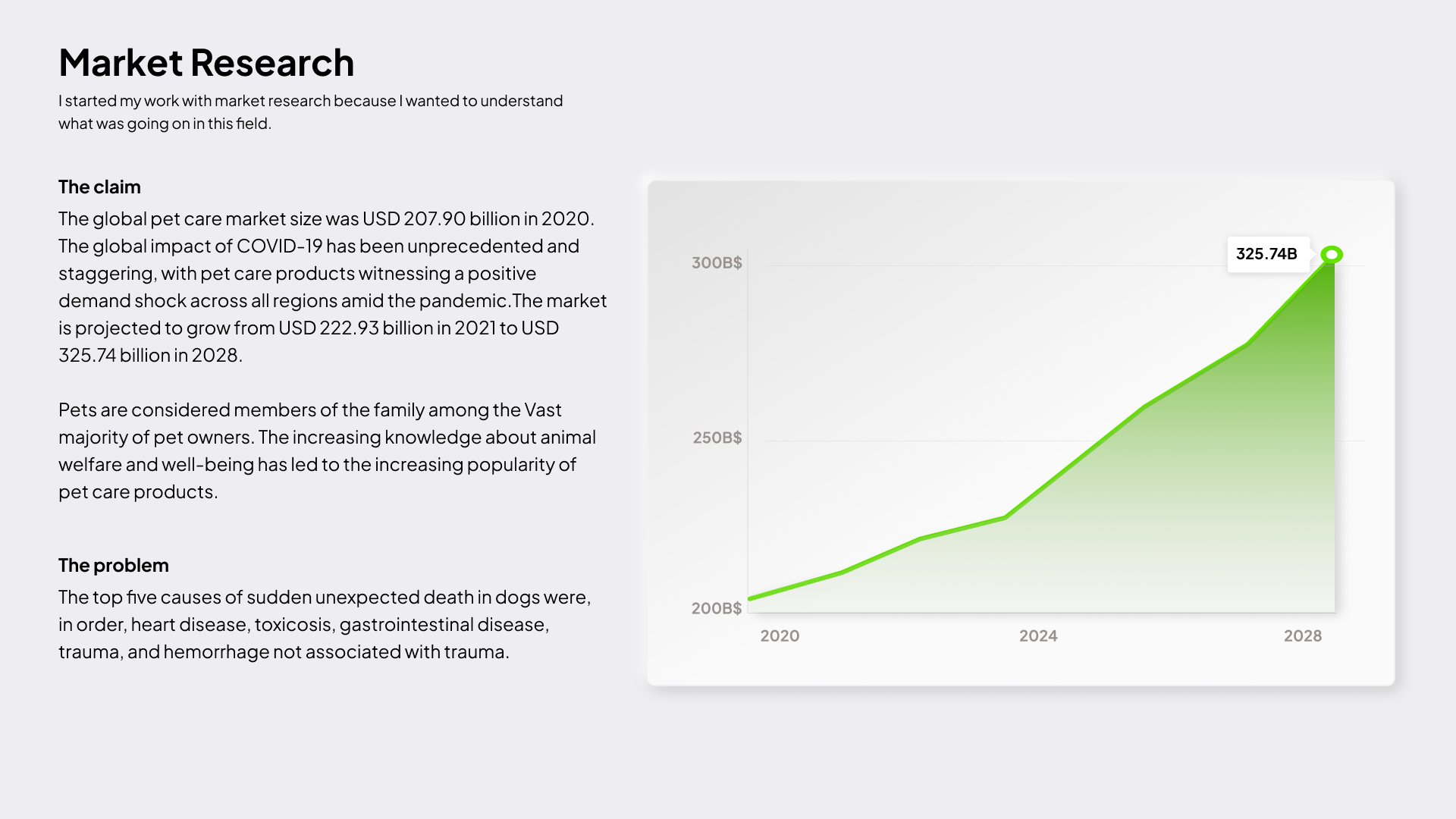 Market Research

I started my work with market research because I wanted to understand what was going on in this field.

The claim

The global pet care market size was USD 207.90 billion in 2020. The global impact of COVID-19 has been unprecedented and staggering, with pet care products witnessing a positive demand shock across all regions amid the pandemic.The market is projected to grow from USD 222.93 billion in 2021 to USD 325.74 billion in 2028.

Pets are considered members of the family among the Vast majority of pet owners. The increasing knowledge about animal welfare and well-being has led to the increasing popularity of pet care products.

The problem

The top five causes of sudden unexpected death in dogs were, in order, heart disease, toxicosis, gastrointestinal disease, trauma, and hemorrhage not associated with trauma.

325.74B

300B$

250B$

200B$

2020

2024

2028